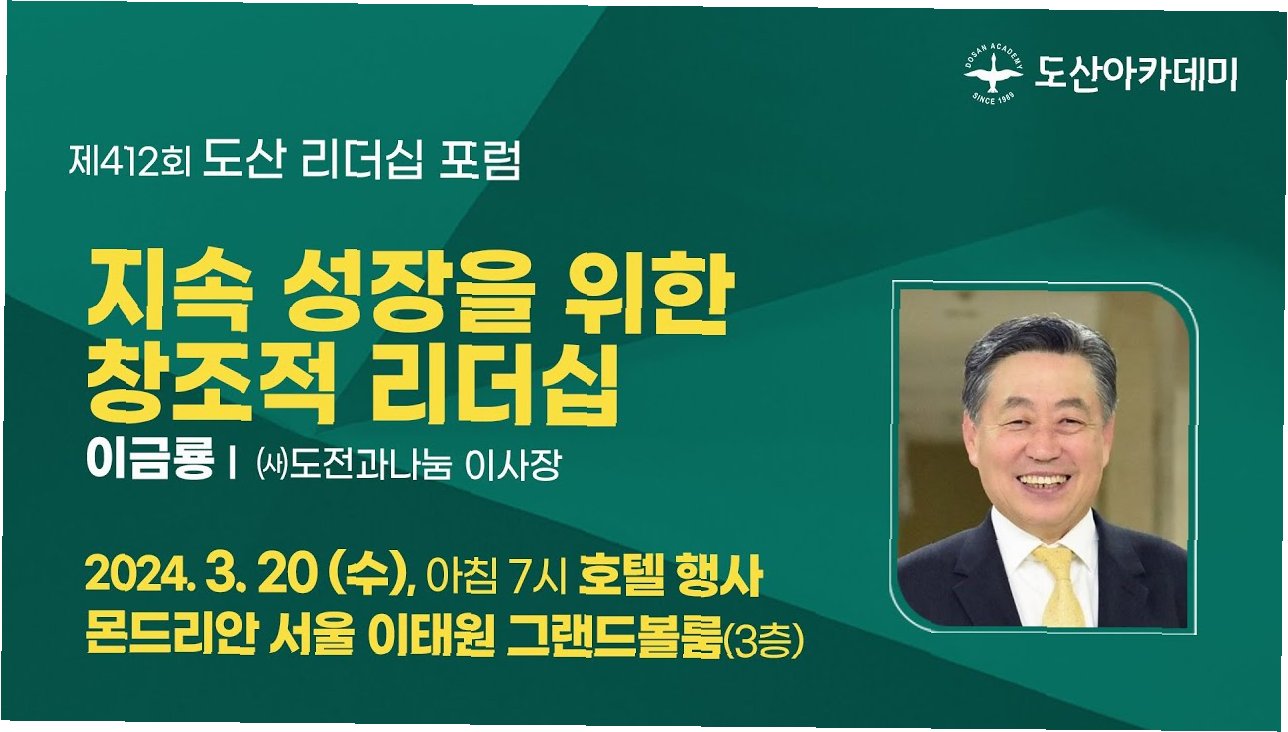 DOSAN ACADEMY SINCE 1989 도산아카데미

제412회 도산 리더십 포럼

지속 성장을 위한 창조적 리더십

이금룡 | ㈔도전과나눔 이사장

2024. 3. 20 (수), 아침 7시 호텔 행사
몬드리안 서울 이태원 그랜드볼룸(3층)